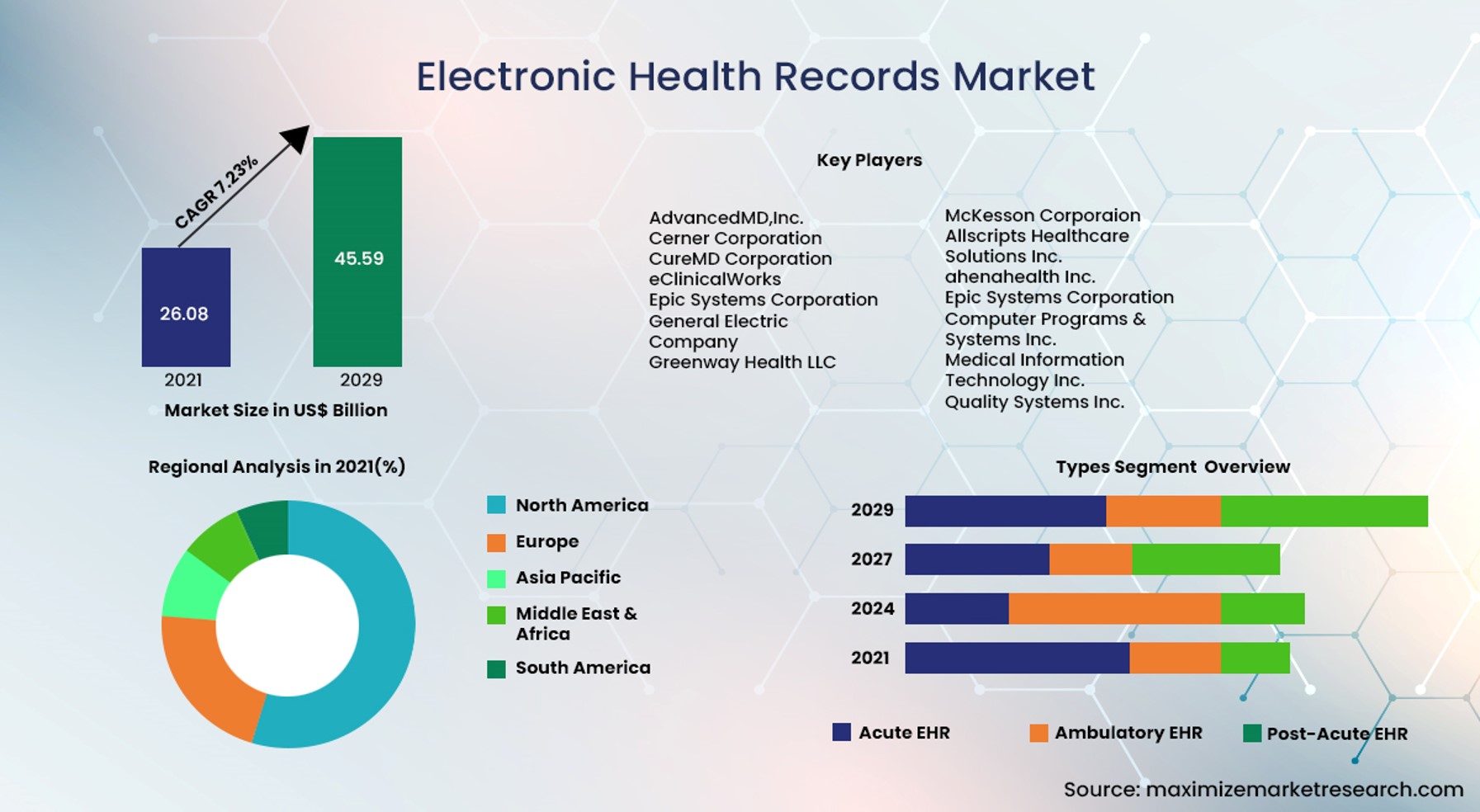 Electronic Health Records Market

CAGR 7.23%

26.08

45.59

2021

2029

Market Size in US$ Billion

Key Players

AdvancedMD,Inc.
Cerner Corporation
CureMD Corporation
eClinicalWorks
Epic Systems Corporation
General Electric Company
Greenway Health LLC

McKesson Corporaion
Allscripts Healthcare Solutions Inc.
ahenahealth Inc.
Epic Systems Corporation
Computer Programs & Systems Inc.
Medical Information Technology Inc.
Quality Systems Inc.

Regional Analysis in 2021(%)

North America
Europe
Asia Pacific
Middle East & Africa
South America

Types Segment Overview

2029
2027
2024
2021

Acute EHR
Ambulatory EHR
Post-Acute EHR

Source: maximizemarketresearch.com